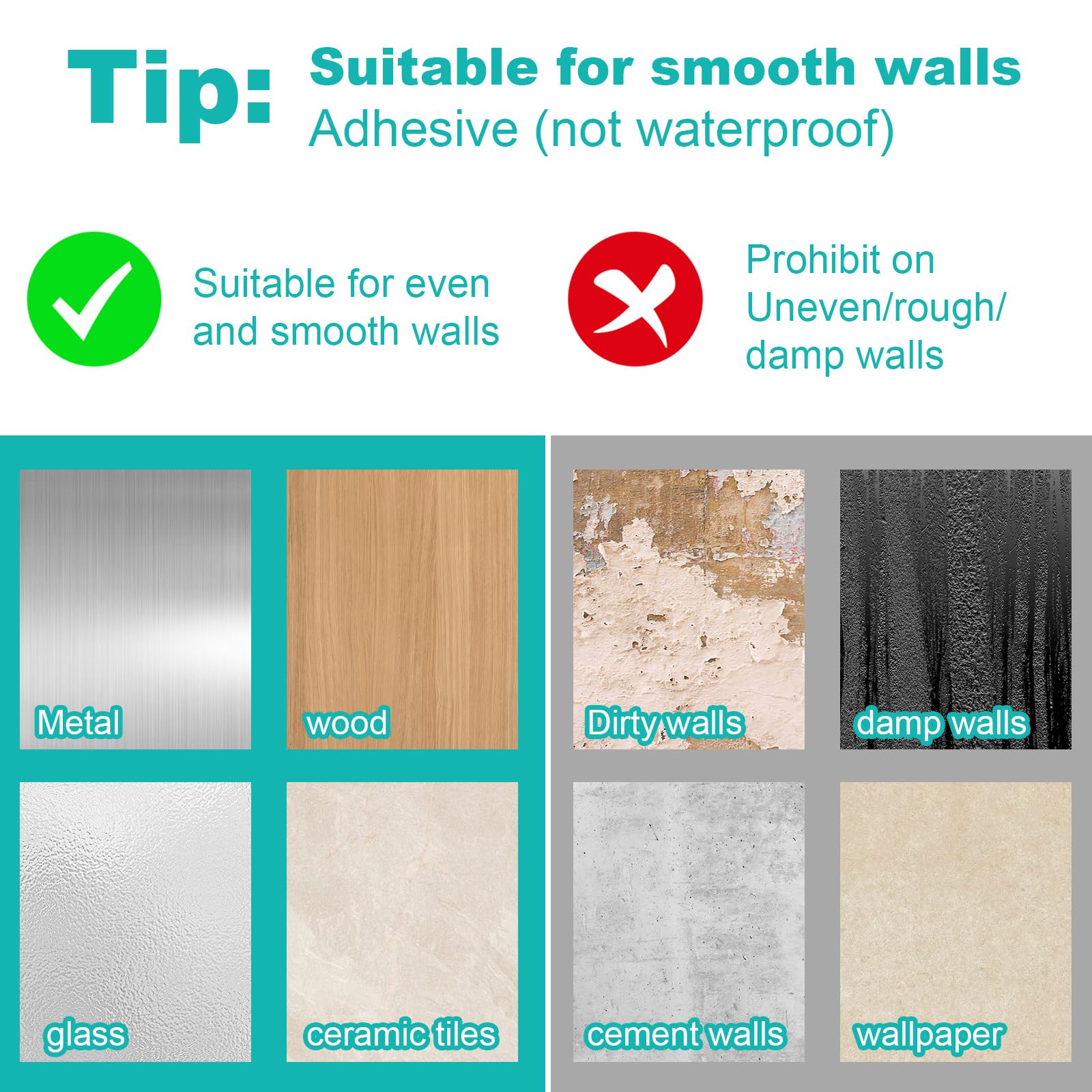 Tip: Suitable for smooth walls
Adhesive (not waterproof)

Suitable for even and smooth walls

Prohibit on Uneven/rough/ damp walls

Metal

wood

glass

ceramic tiles

Dirty walls

damp walls

cement walls

wallpaper